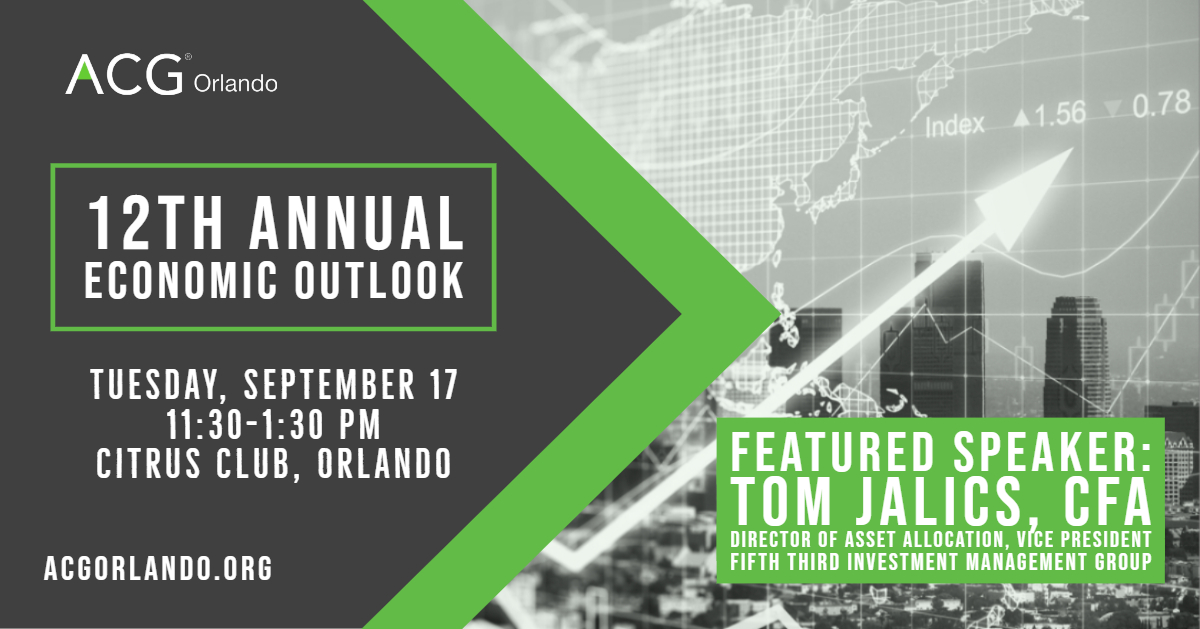 ACG® Orlando

12TH ANNUAL ECONOMIC OUTLOOK

TUESDAY, SEPTEMBER 17
11:30-1:30 PM
CITRUS CLUB, ORLANDO

ACGORLANDO.ORG

Index ▲1.56 ▼0.78

FEATURED SPEAKER:
TOM JALICS, CFA
DIRECTOR OF ASSET ALLOCATION, VICE PRESIDENT
FIFTH THIRD INVESTMENT MANAGEMENT GROUP